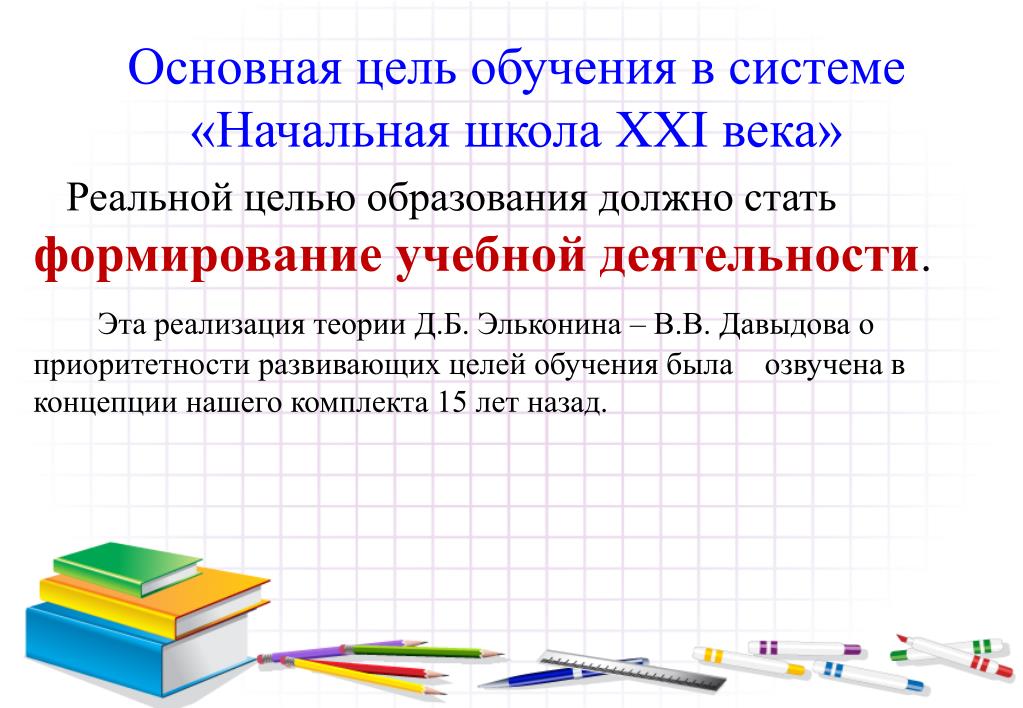 Основная цель обучения в системе «Начальная школа XXI века»

Реальной целью образования должно стать **формирование учебной деятельности**.

Эта реализация теории Д.Б. Эльконина – В.В. Давыдова о приоритетности развивающих целей обучения была озвучена в концепции нашего комплекта 15 лет назад.